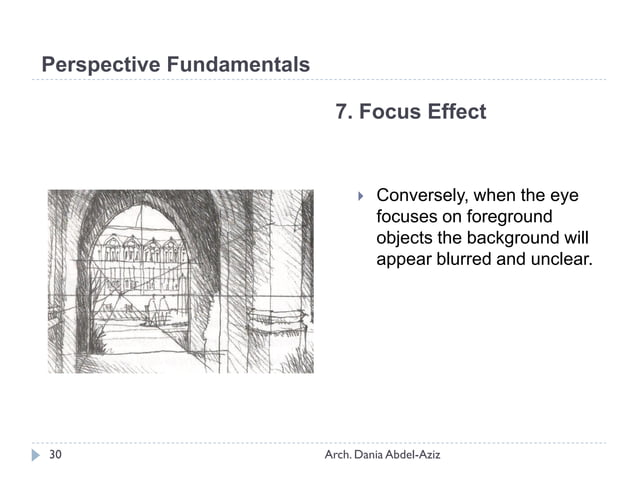 Perspective Fundamentals

7. Focus Effect

Conversely, when the eye focuses on foreground objects the background will appear blurred and unclear.

30

Arch. Dania Abdel-Aziz